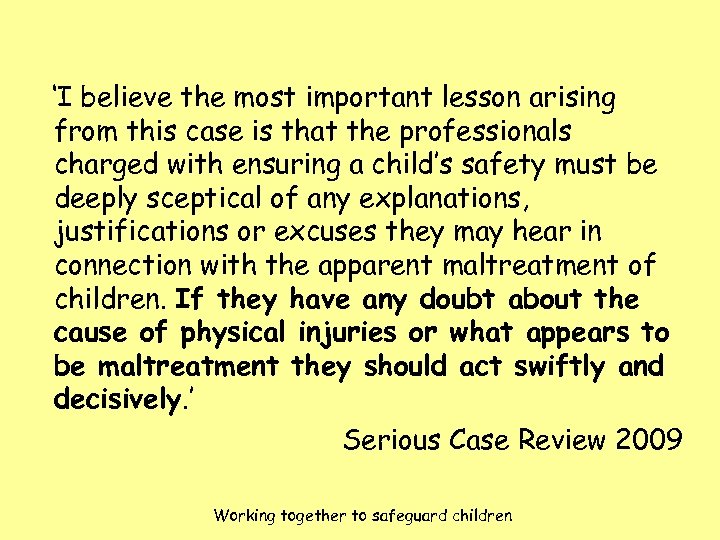 ‘I believe the most important lesson arising from this case is that the professionals charged with ensuring a child’s safety must be deeply sceptical of any explanations, justifications or excuses they may hear in connection with the apparent maltreatment of children. If they have any doubt about the cause of physical injuries or what appears to be maltreatment they should act swiftly and decisively.’

Serious Case Review 2009

Working together to safeguard children